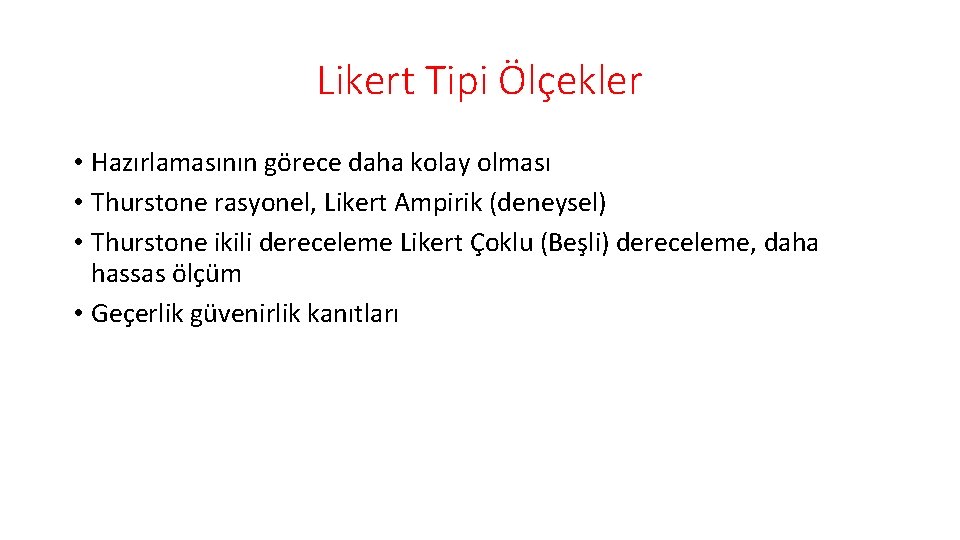 Likert Tipi Ölçekler

• Hazırlamasının görece daha kolay olması
• Thurstone rasyonel, Likert Ampirik (deneysel)
• Thurstone ikili dereceleme Likert Çoklu (Beşli) dereceleme, daha hassas ölçüm
• Geçerlik güvenirlik kanıtları